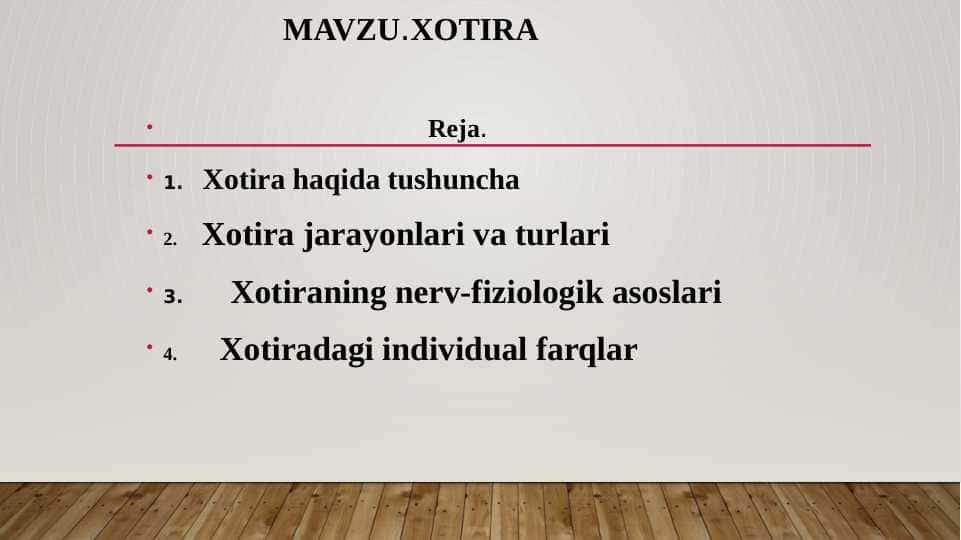 MAVZU.XOTIRA

Reja.

1. Xotira haqida tushuncha

2. Xotira jarayonlari va turlari

3. Xotiraning nerv-fiziologik asoslari

4. Xotiradagi individual farqlar